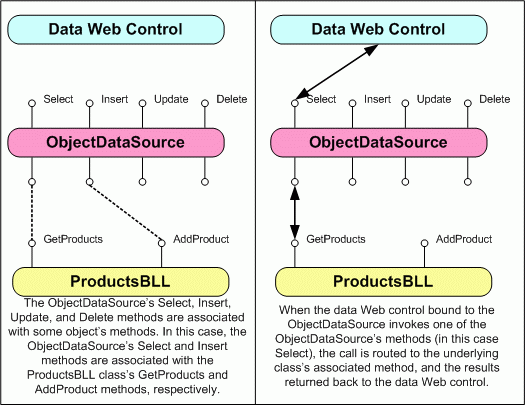 Data Web Control

Select Insert Update Delete

ObjectDataSource

GetProducts AddProduct

ProductsBLL

The ObjectDataSource's Select, Insert, Update, and Delete methods are associated with some object's methods. In this case, the ObjectDataSource's Select and Insert methods are associated with the ProductsBLL class's GetProducts and AddProduct methods, respectively.

Data Web Control

Select Insert Update Delete

ObjectDataSource

GetProducts AddProduct

ProductsBLL

When the data Web control bound to the ObjectDataSource invokes one of the ObjectDataSource's methods (in this case Select), the call is routed to the underlying class's associated method, and the results returned back to the data Web control.